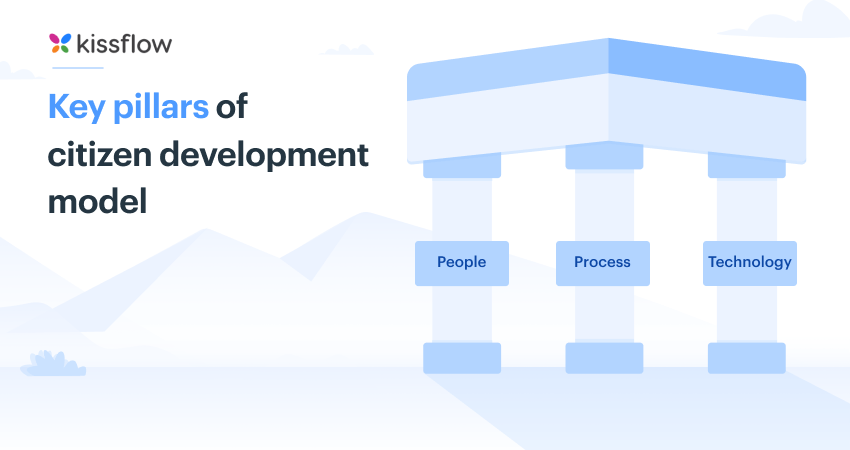 kissflow

Key pillars of citizen development model

People

Process

Technology